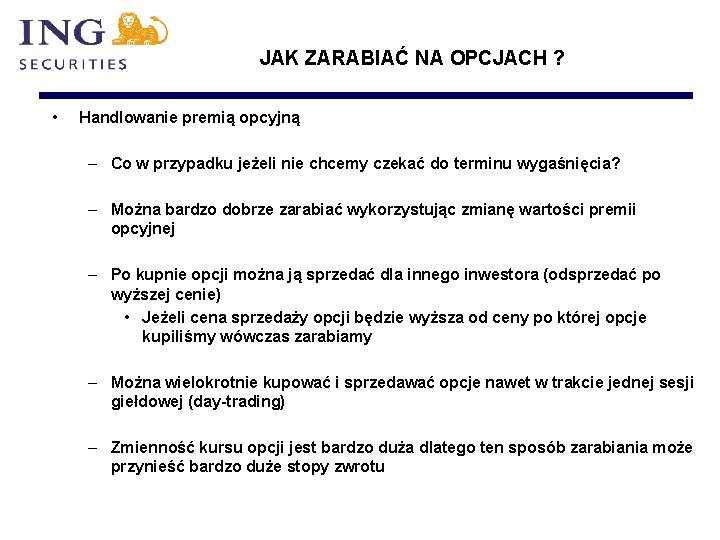 ING SECURITIES

JAK ZARABIAĆ NA OPCJACH ?

• Handlowanie premią opcyjną

– Co w przypadku jeżeli nie chcemy czekać do terminu wygaśnięcia?

– Można bardzo dobrze zarabiać wykorzystując zmianę wartości premii opcyjnej

– Po kupnie opcji można ją sprzedać dla innego inwestora (odsprzedać po wyższej cenie)

• Jeżeli cena sprzedaży opcji będzie wyższa od ceny po której opcje kupiliśmy wówczas zarabiamy

– Można wielokrotnie kupować i sprzedawać opcje nawet w trakcie jednej sesji giełdowej (day-trading)

– Zmienność kursu opcji jest bardzo duża dlatego ten sposób zarabiania może przynieść bardzo duże stopy zwrotu